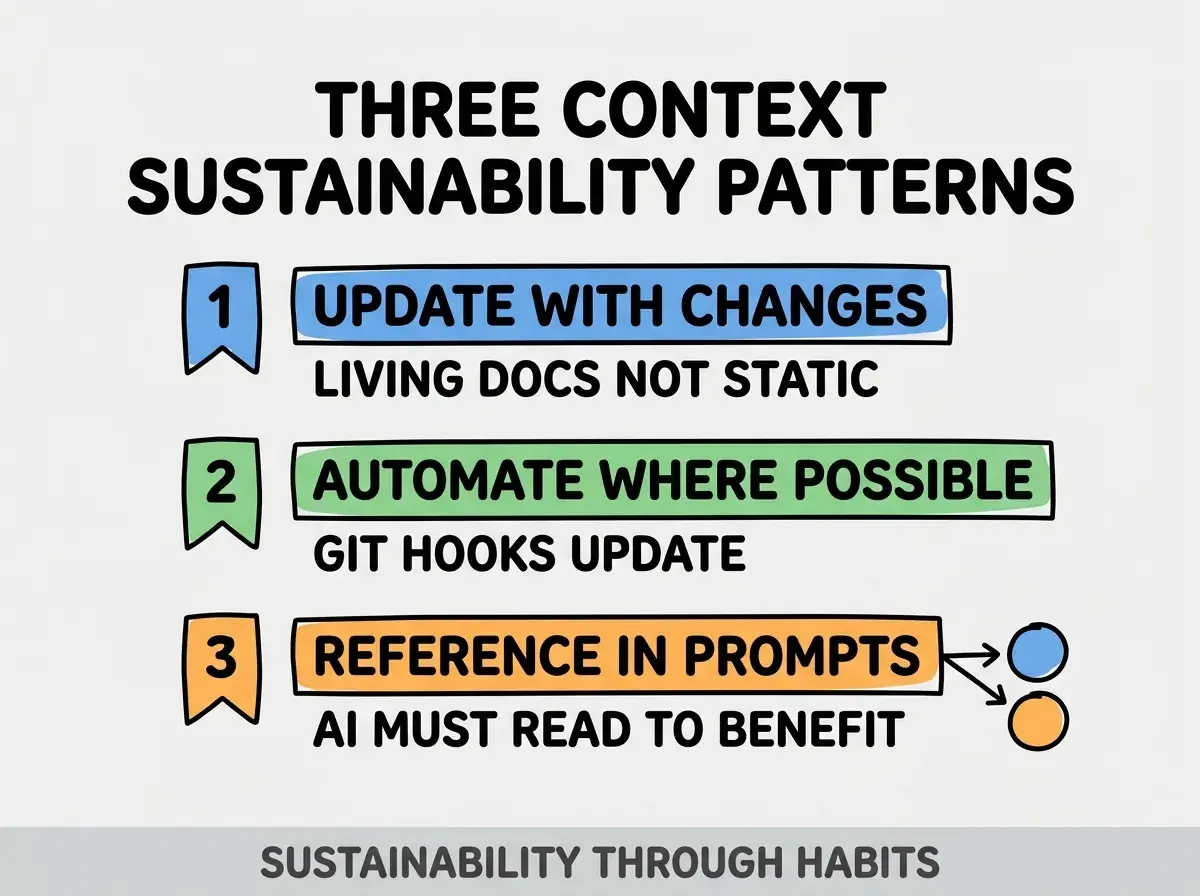 THREE CONTEXT SUSTAINABILITY PATTERNS

1 UPDATE WITH CHANGES
LIVING DOCS NOT STATIC

2 AUTOMATE WHERE POSSIBLE
GIT HOOKS UPDATE

3 REFERENCE IN PROMPTS
AI MUST READ TO BENEFIT

SUSTAINABILITY THROUGH HABITS